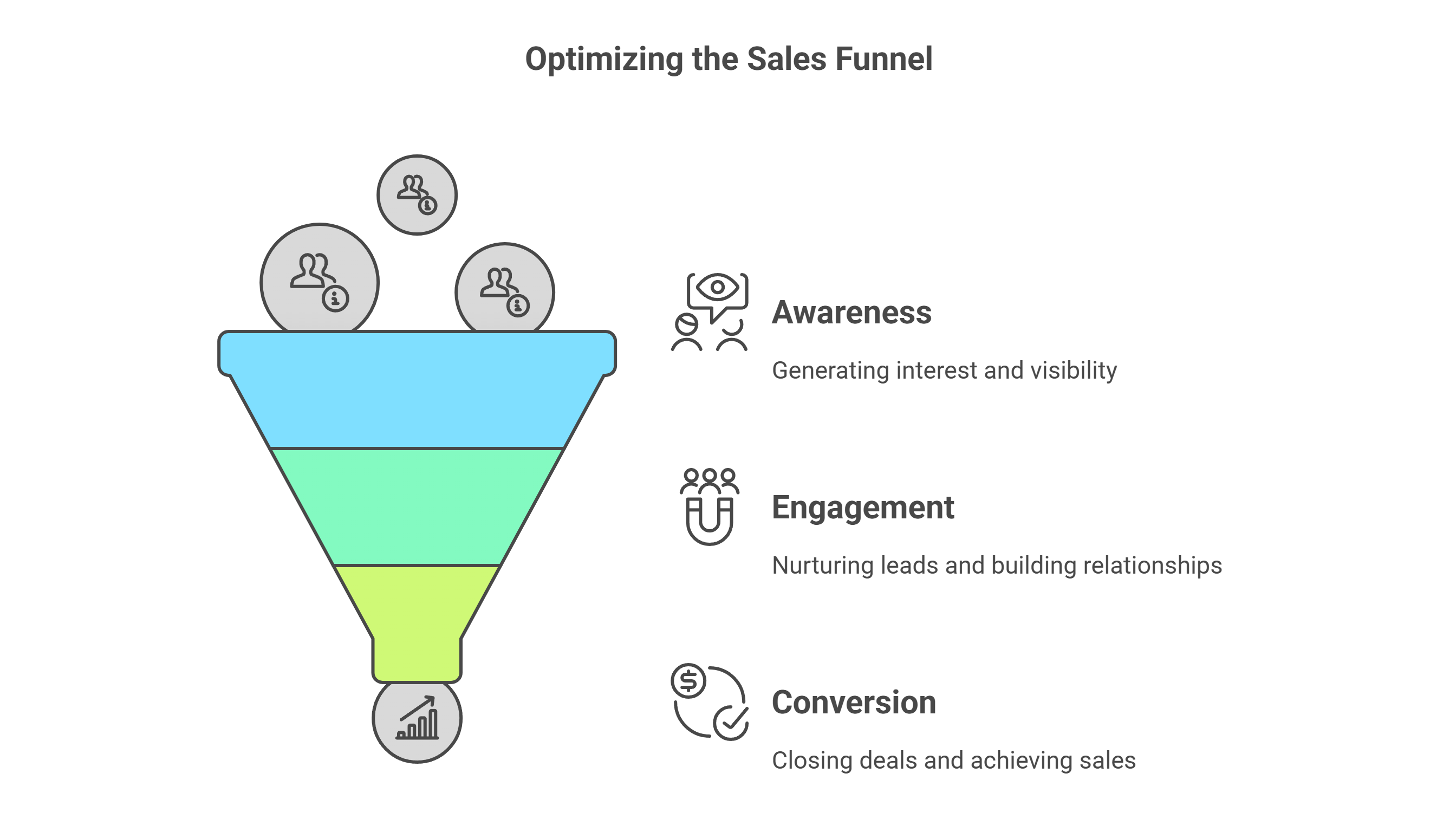 Optimizing the Sales Funnel

Awareness

Generating interest and visibility

Engagement

Nurturing leads and building relationships

Conversion

Closing deals and achieving sales